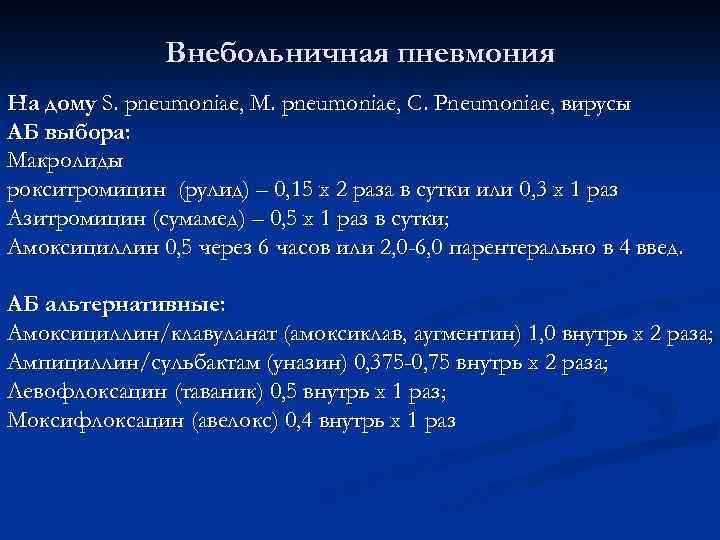 Внебольничная пневмония

На дому S. pneumoniae, M. pneumoniae, C. Pneumoniae, вирусы
АБ выбора:
Макролиды
рокситромицин (рулид) – 0,15 х 2 раза в сутки или 0,3 х 1 раз
Азитромицин (сумамед) – 0,5 х 1 раз в сутки;
Амоксициллин 0,5 через 6 часов или 2,0-6,0 парентерально в 4 введ.

АБ альтернативные:
Амоксициллин/клавуланат (амоксиклав, аугментин) 1,0 внутрь х 2 раза;
Ампициллин/сульбактам (уназин) 0,375-0,75 внутрь х 2 раза;
Левофлоксацин (таваник) 0,5 внутрь х 1 раз;
Моксифлоксацин (авелокс) 0,4 внутрь х 1 раз